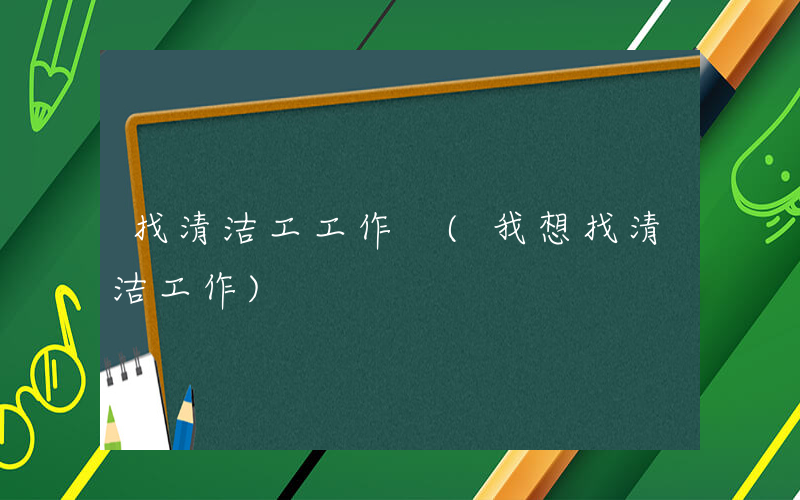 找清洁工工作 （我想找清洁工作）